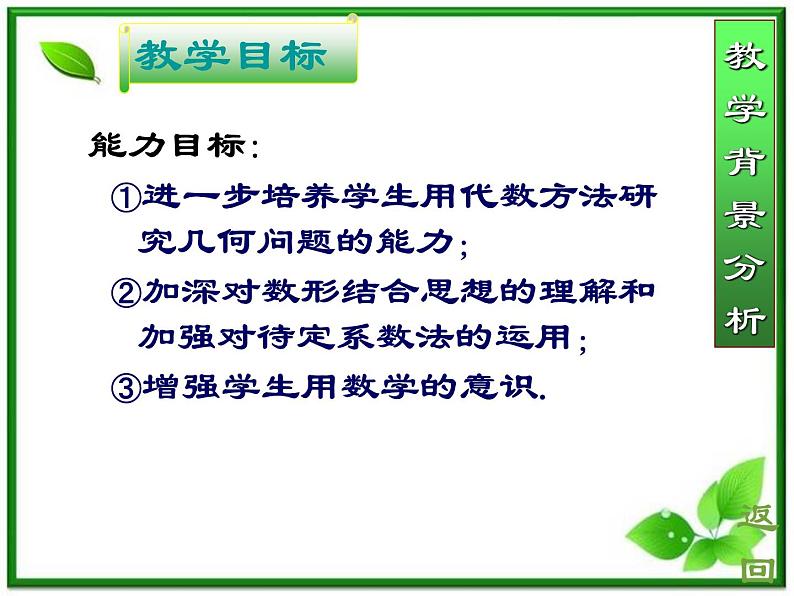 教学目标

能力目标：

①进一步培养学生用代数方法研究几何问题的能力；

②加深对数形结合思想的理解和加强对待定系数法的运用；

③增强学生用数学的意识.

教学背景分析

返回